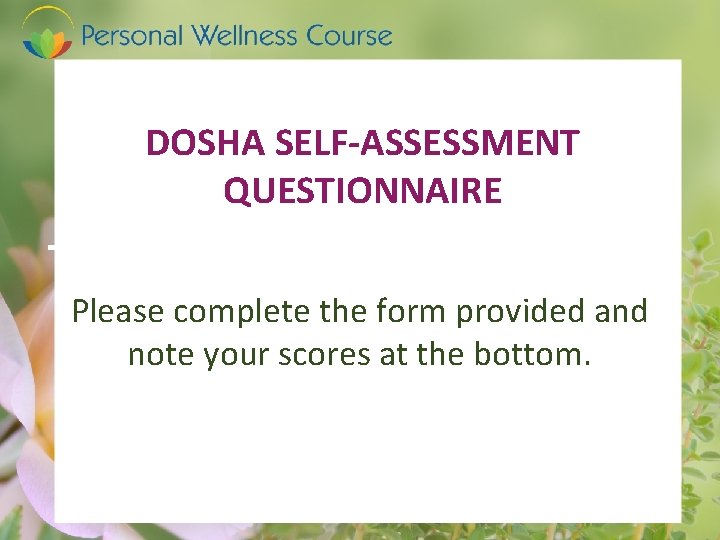 Personal Wellness Course

DOSHA SELF-ASSESSMENT QUESTIONNAIRE

Please complete the form provided and note your scores at the bottom.